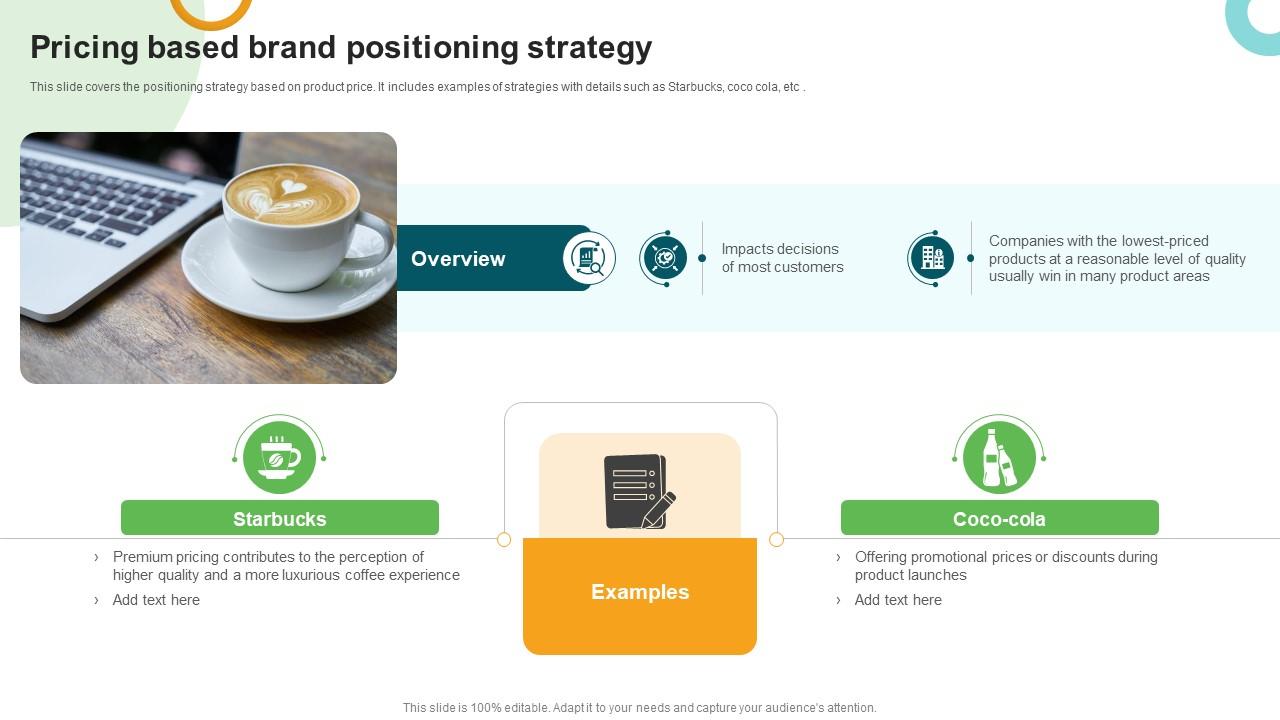 Pricing based brand positioning strategy

This slide covers the positioning strategy based on product price. It includes examples of strategies with details such as Starbucks, coco cola, etc .

Overview

Impacts decisions of most customers

Companies with the lowest-priced products at a reasonable level of quality usually win in many product areas

Starbucks

› Premium pricing contributes to the perception of higher quality and a more luxurious coffee experience

› Add text here

Examples

Coco-cola

› Offering promotional prices or discounts during product launches

› Add text here

This slide is 100% editable. Adapt it to your needs and capture your audience's attention.